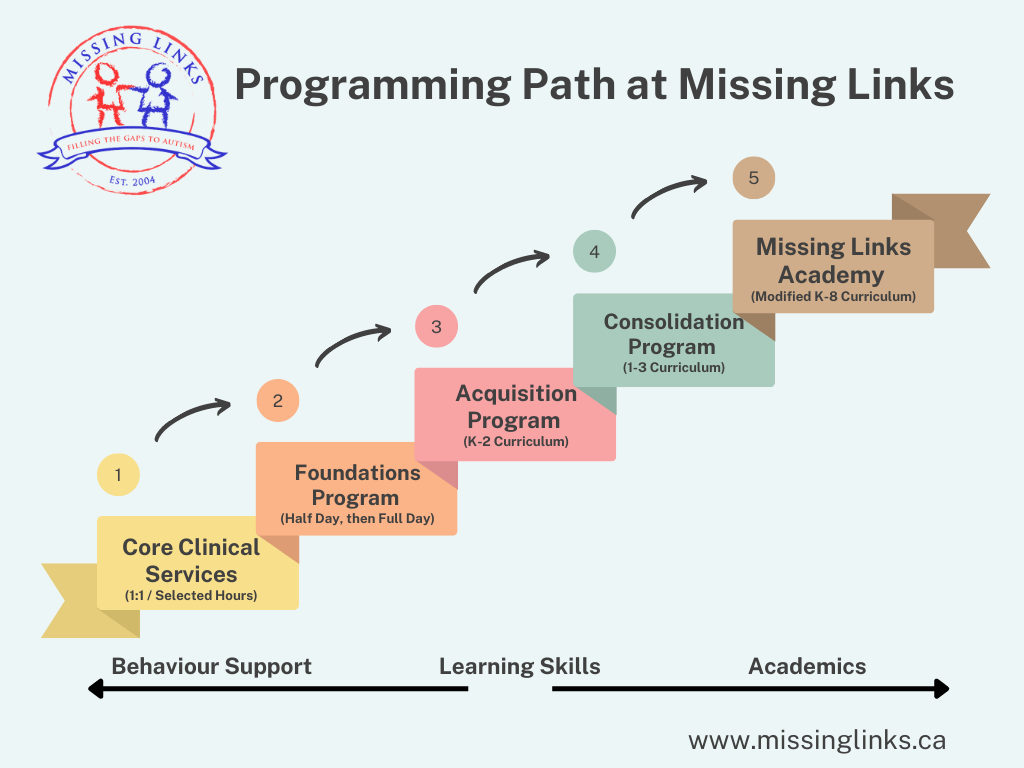 MISSING LINKS
FILLING THE GAPS TO AUTISM
EST. 2004

Programming Path at Missing Links

1

Core Clinical Services
(1:1 / Selected Hours)

2

Foundations Program
(Half Day, then Full Day)

3

Acquisition Program
(K-2 Curriculum)

4

Consolidation Program
(1-3 Curriculum)

5

Missing Links Academy
(Modified K-8 Curriculum)

Behaviour Support Learning Skills Academics

www.missinglinks.ca